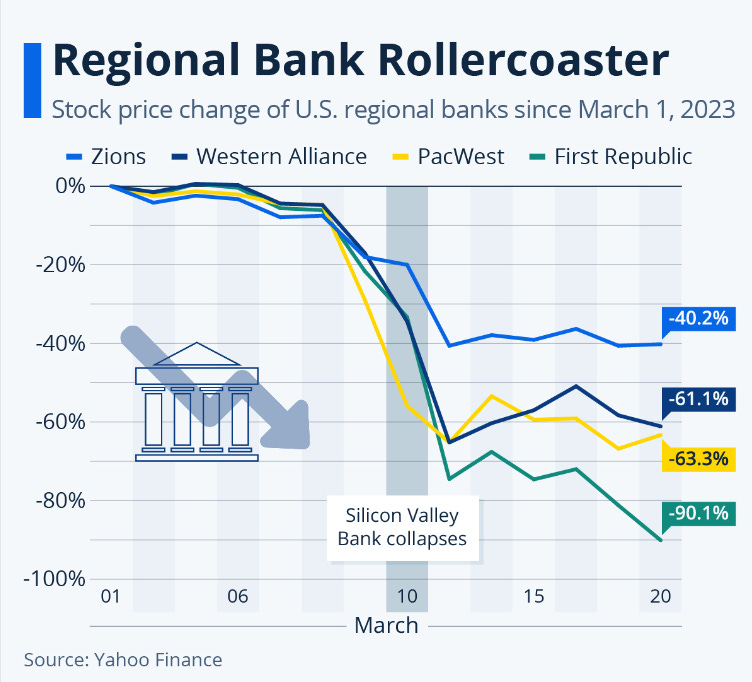 Regional Bank Rollercoaster

Stock price change of U.S. regional banks since March 1, 2023

Zions Western Alliance PacWest First Republic

0%
-20%
-40%
-60%
-80%
-100%

-40.2%
-61.1%
-63.3%
-90.1%

Silicon Valley Bank collapses

01 06 10 15 20

March

Source: Yahoo Finance